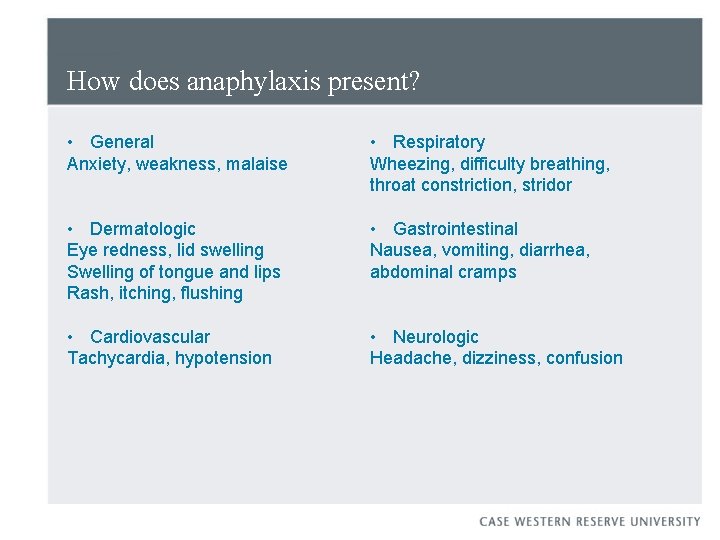 How does anaphylaxis present?

• General
Anxiety, weakness, malaise

• Dermatologic
Eye redness, lid swelling
Swelling of tongue and lips
Rash, itching, flushing

• Cardiovascular
Tachycardia, hypotension

• Respiratory
Wheezing, difficulty breathing, throat constriction, stridor

• Gastrointestinal
Nausea, vomiting, diarrhea, abdominal cramps

• Neurologic
Headache, dizziness, confusion

CASE WESTERN RESERVE UNIVERSITY